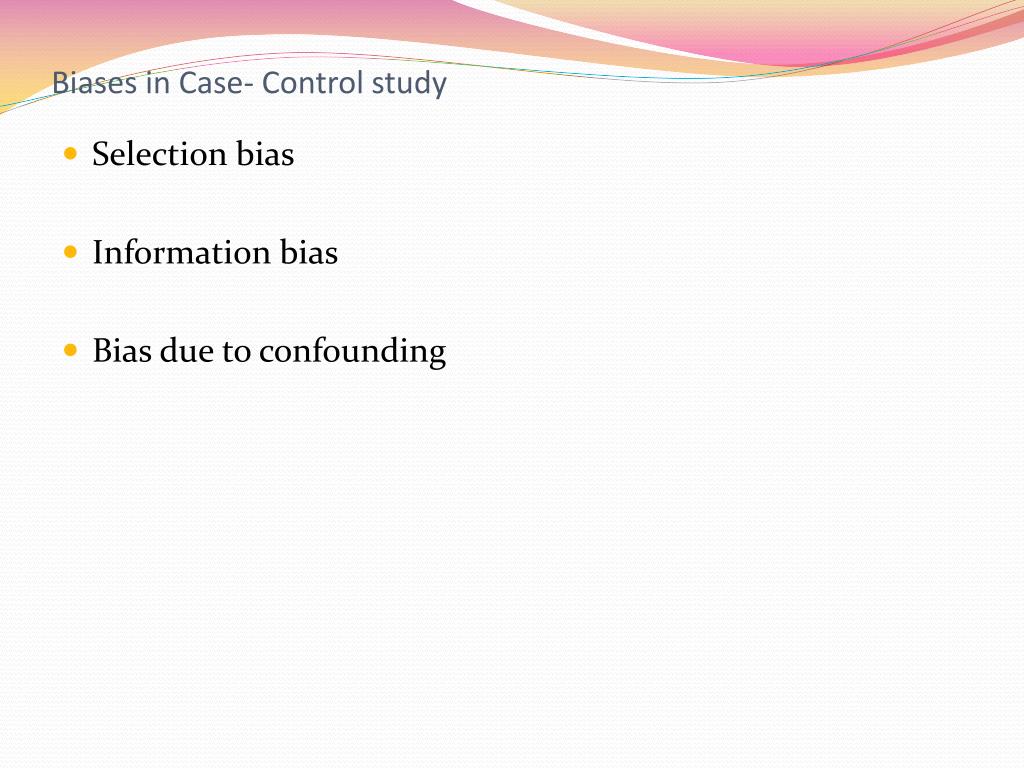 Biases in Case- Control study

- Selection bias
- Information bias
- Bias due to confounding